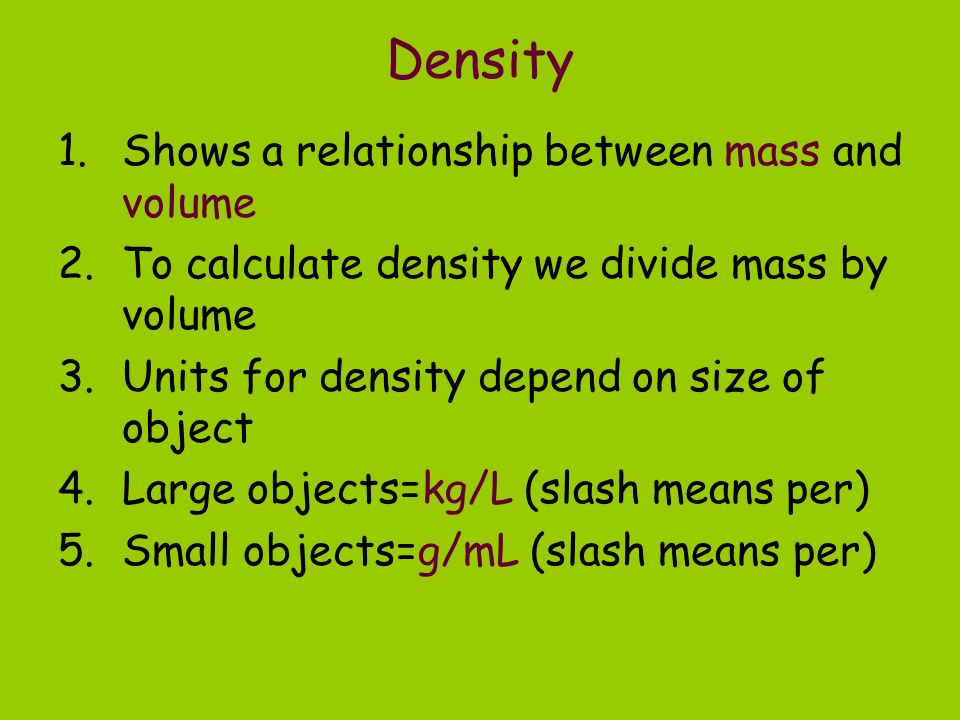 Density

1. Shows a relationship between mass and volume
2. To calculate density we divide mass by volume
3. Units for density depend on size of object
4. Large objects=kg/L (slash means per)
5. Small objects=g/mL (slash means per)